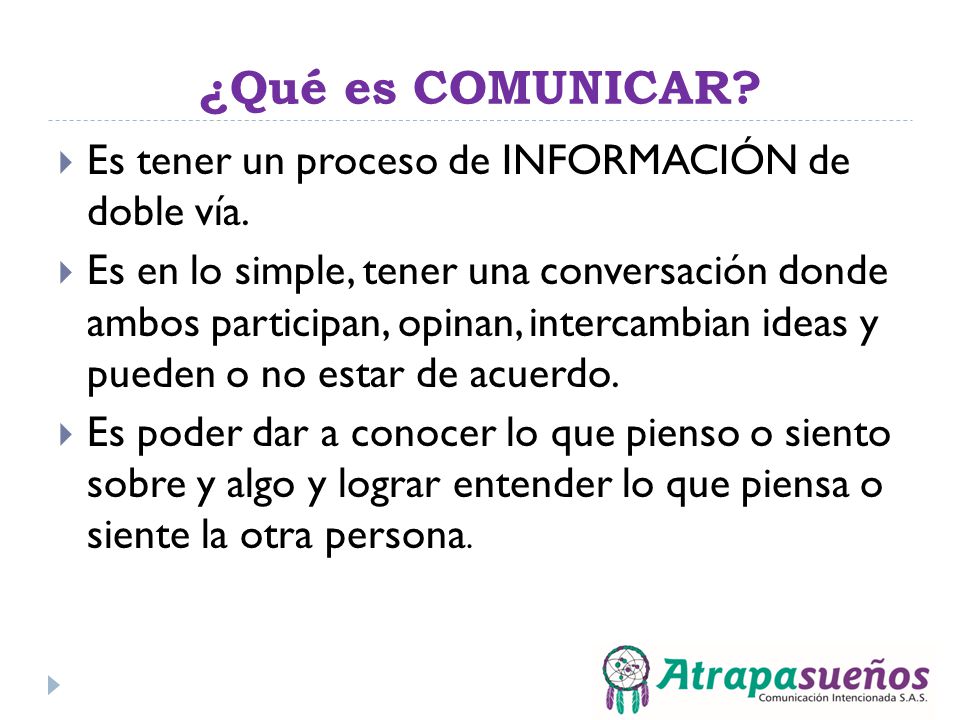 ¿Qué es COMUNICAR?

Es tener un proceso de INFORMACIÓN de doble vía.

Es en lo simple, tener una conversación donde ambos participan, opinan, intercambian ideas y pueden o no estar de acuerdo.

Es poder dar a conocer lo que pienso o siento sobre y algo y lograr entender lo que piensa o siente la otra persona.

Atrapasueños
Comunicación Intencionada S.A.S.